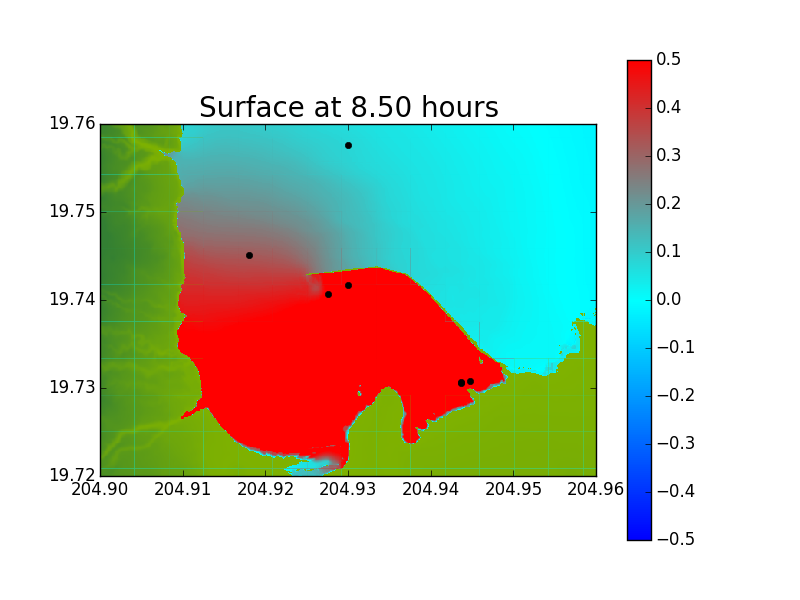 Surface at 8.50 hours

19.76
19.75
19.74
19.73
19.72

204.90 204.91 204.92 204.93 204.94 204.95 204.96

0.5
0.4
0.3
0.2
0.1
0.0
−0.1
−0.2
−0.3
−0.4
−0.5